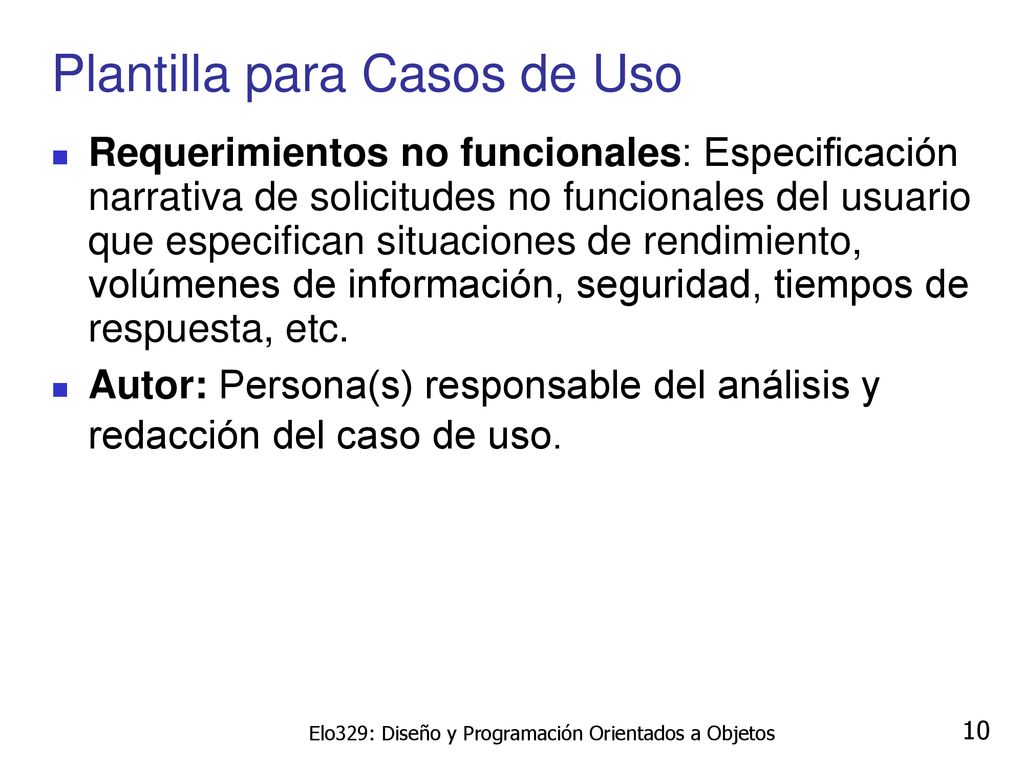 Plantilla para Casos de Uso

Requerimientos no funcionales: Especificación narrativa de solicitudes no funcionales del usuario que especifican situaciones de rendimiento, volúmenes de información, seguridad, tiempos de respuesta, etc.

Autor: Persona(s) responsable del análisis y redacción del caso de uso.

Elo329: Diseño y Programación Orientados a Objetos

10